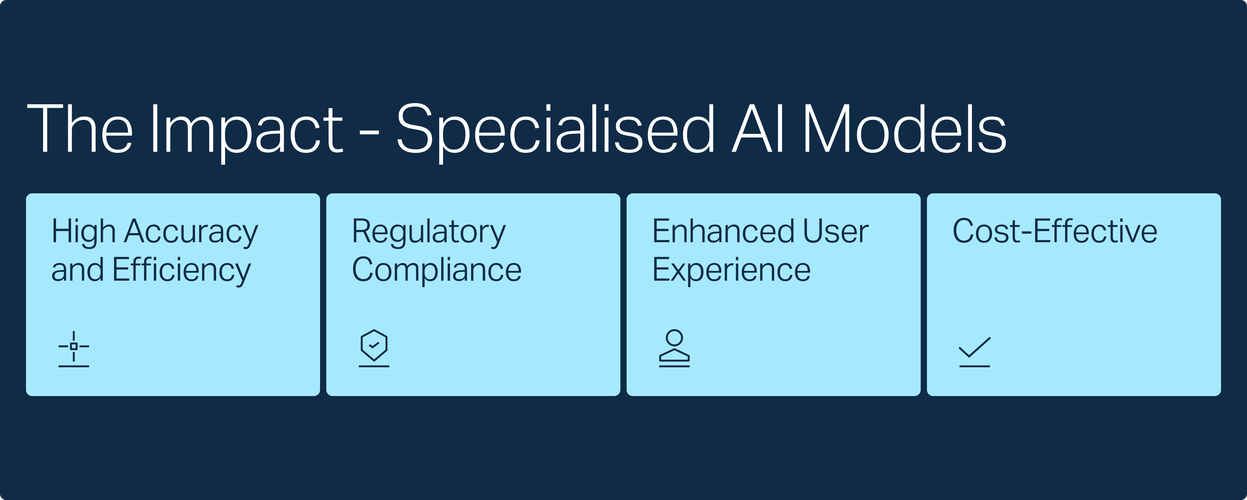 The Impact - Specialised AI Models

High Accuracy and Efficiency

Regulatory Compliance

Enhanced User Experience

Cost-Effective